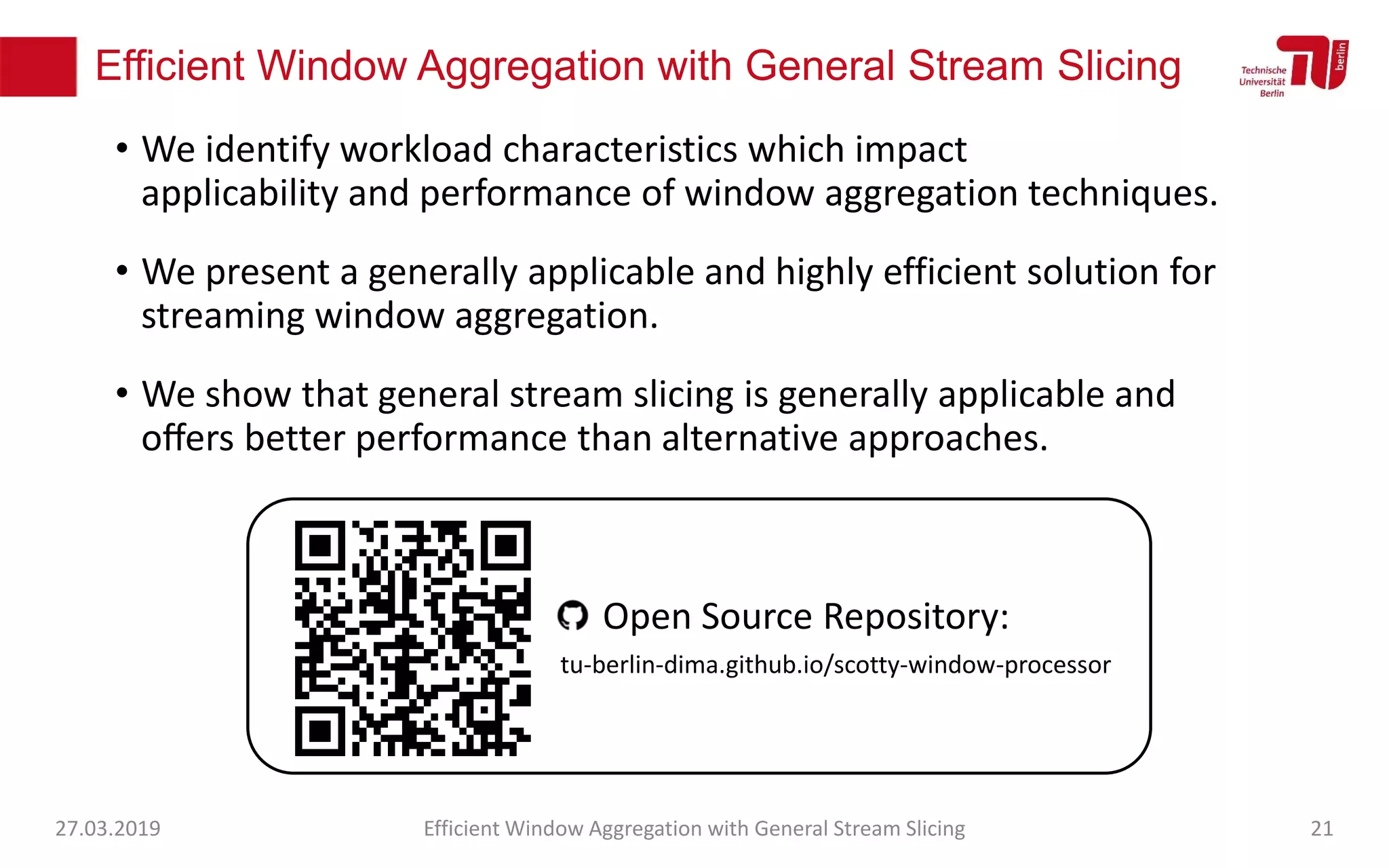 Efficient Window Aggregation with General Stream Slicing

Technische Universität Berlin

berlin

• We identify workload characteristics which impact applicability and performance of window aggregation techniques.

• We present a generally applicable and highly efficient solution for streaming window aggregation.

• We show that general stream slicing is generally applicable and offers better performance than alternative approaches.

Open Source Repository:

tu-berlin-dima.github.io/scotty-window-processor

27.03.2019

Efficient Window Aggregation with General Stream Slicing

21